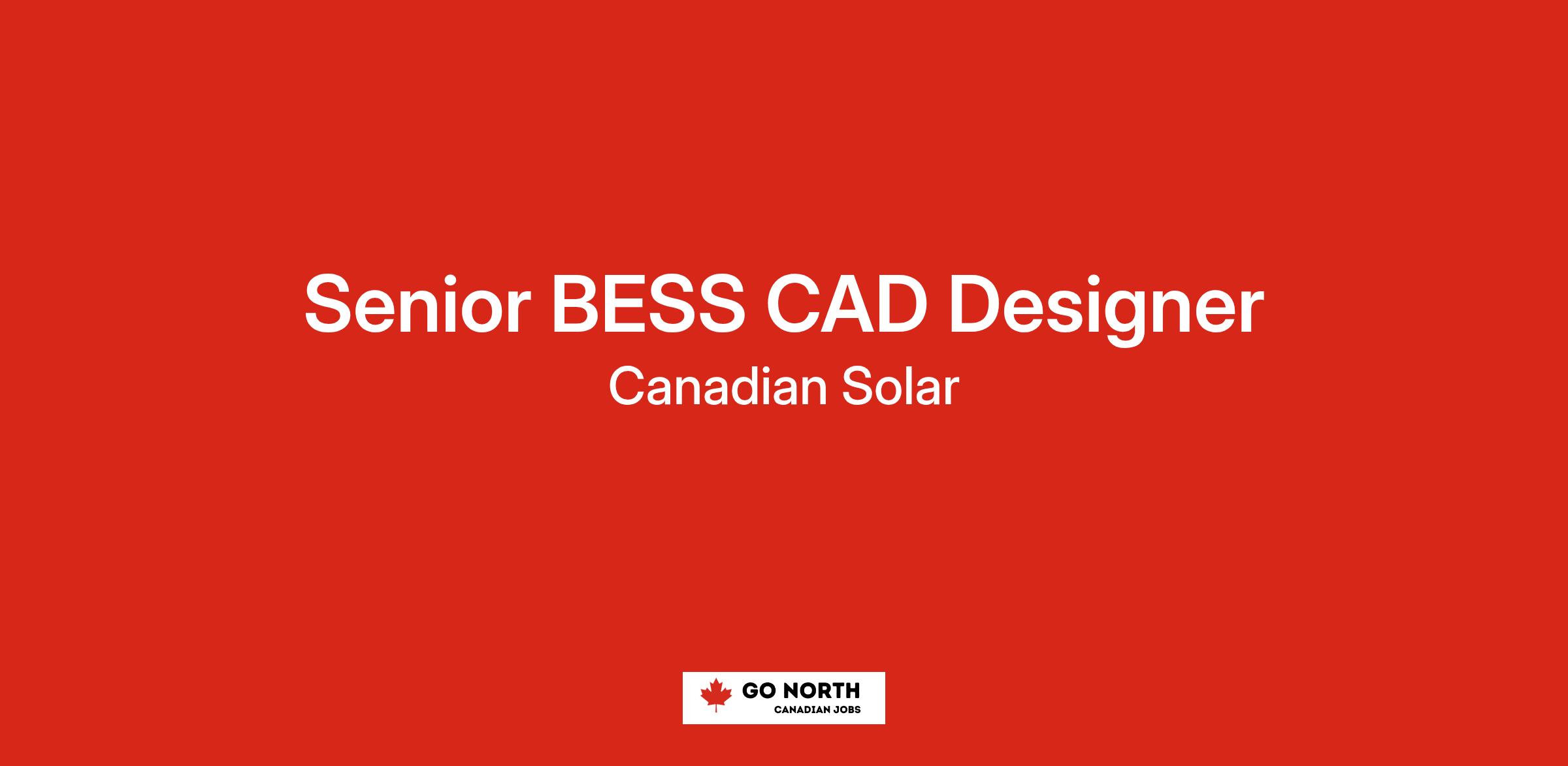 Senior BESS CAD Designer

Canadian Solar

GO NORTH
CANADIAN JOBS